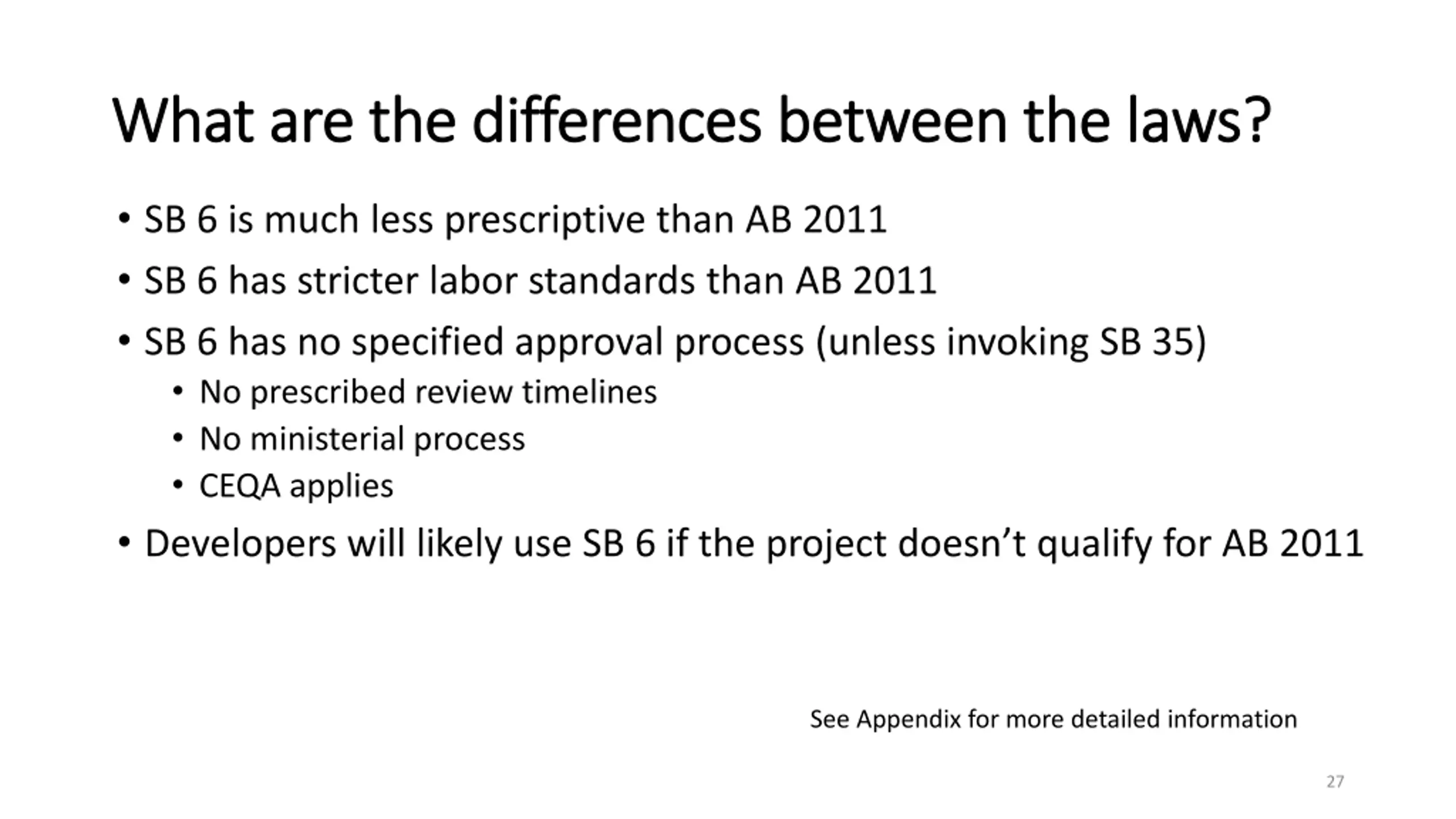 What are the differences between the laws?

• SB 6 is much less prescriptive than AB 2011
• SB 6 has stricter labor standards than AB 2011
• SB 6 has no specified approval process (unless invoking SB 35)
 • No prescribed review timelines
 • No ministerial process
 • CEQA applies
• Developers will likely use SB 6 if the project doesn't qualify for AB 2011

See Appendix for more detailed information

27